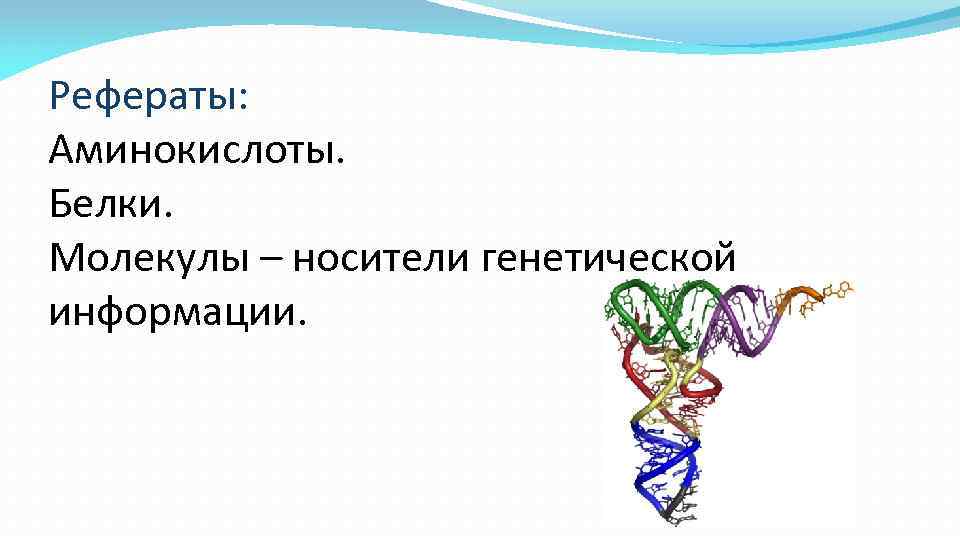 Рефераты:
Аминокислоты.
Белки.
Молекулы – носители генетической информации.